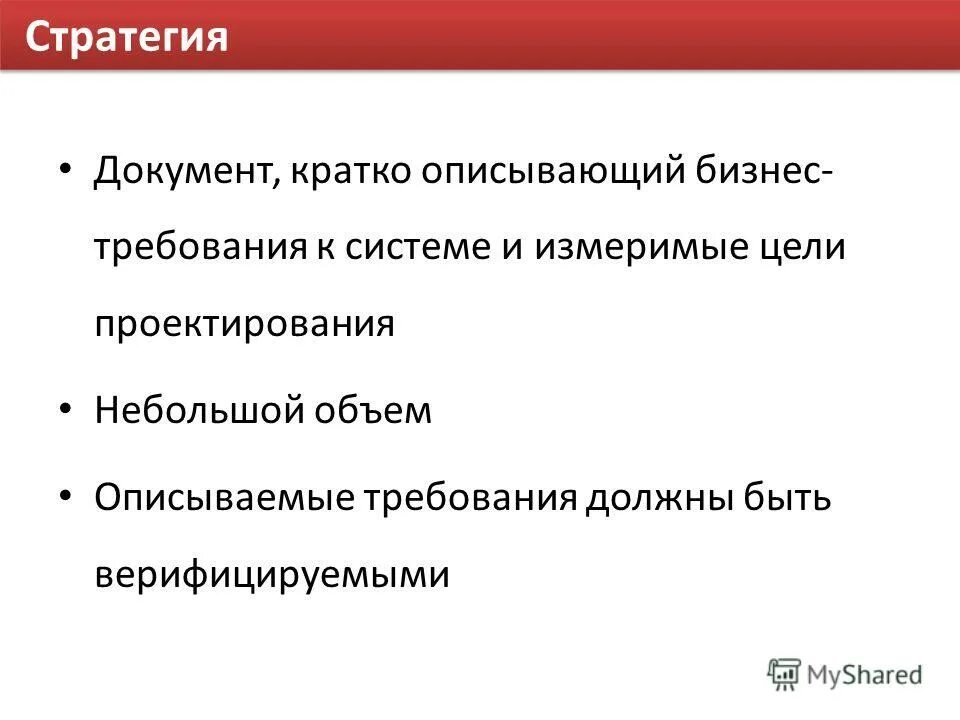 Стратегия

• Документ, кратко описывающий бизнес-требования к системе и измеримые цели проектирования

• Небольшой объем

• Описываемые требования должны быть верифицируемыми

MyShared